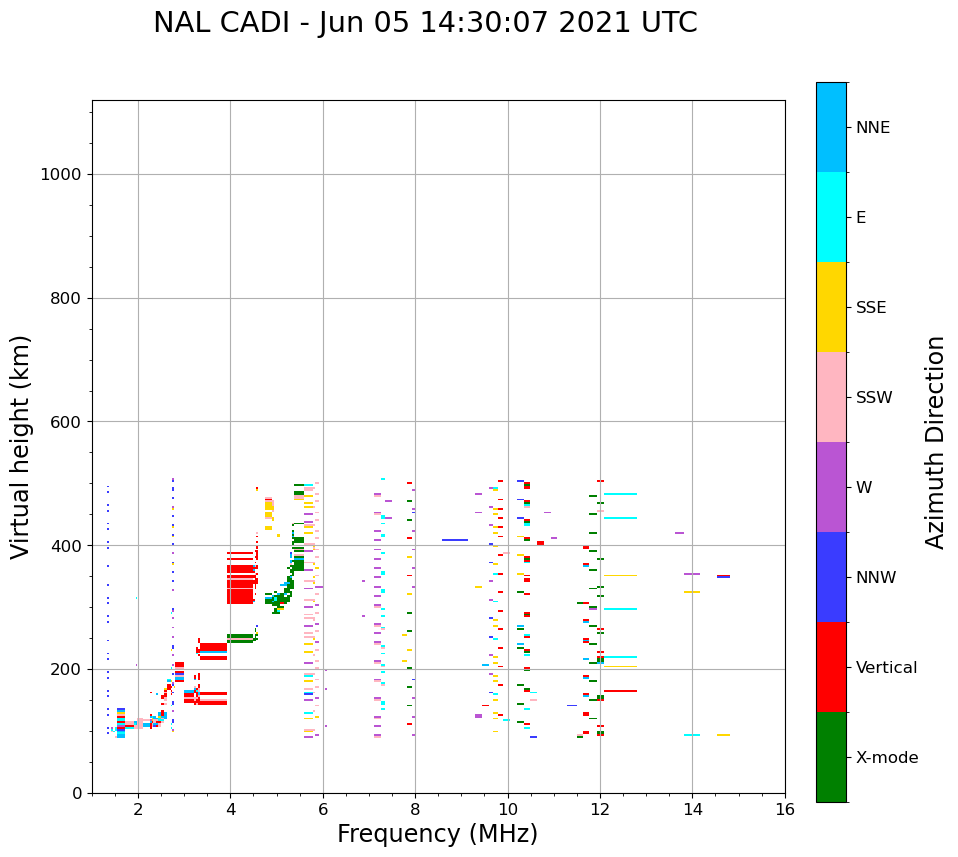 NAL CADI - Jun 05 14:30:07 2021 UTC

Virtual height (km)

1000
800
600
400
200
0

2 4 6 8 10 12 14 16

Frequency (MHz)

NNE
E
SSE
SSW
W
NNW
Vertical
X-mode

Azimuth Direction